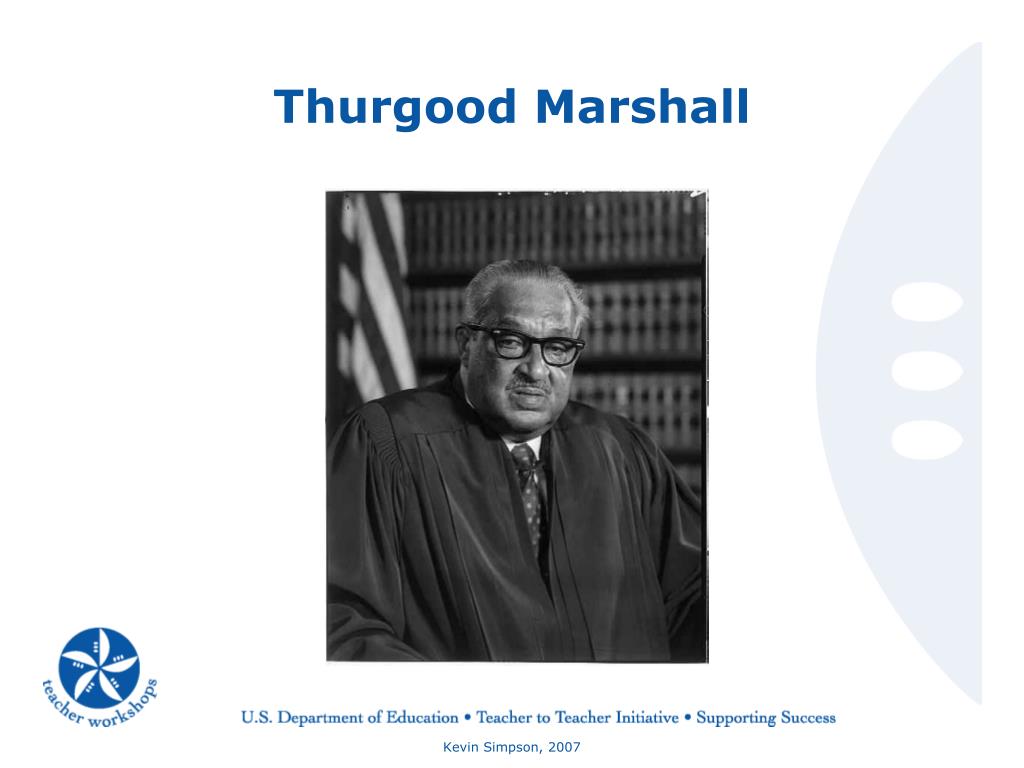 Thurgood Marshall

teacher workshops

U.S. Department of Education • Teacher to Teacher Initiative • Supporting Success

Kevin Simpson, 2007